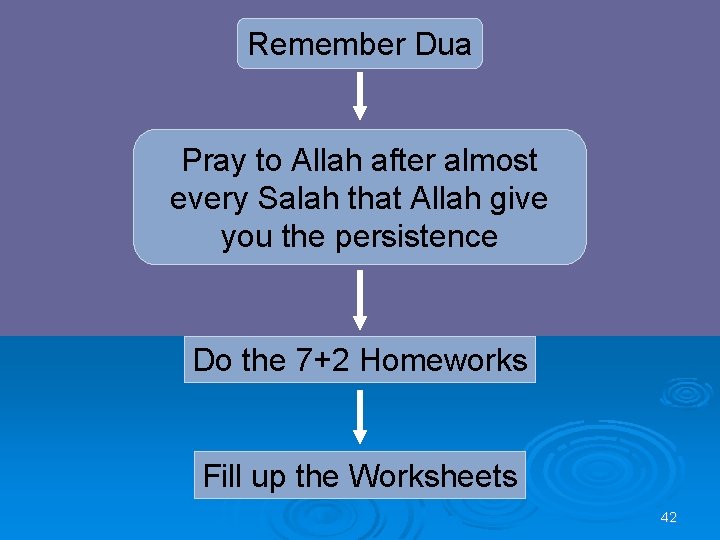 Remember Dua

Pray to Allah after almost every Salah that Allah give you the persistence

Do the 7+2 Homeworks

Fill up the Worksheets

42